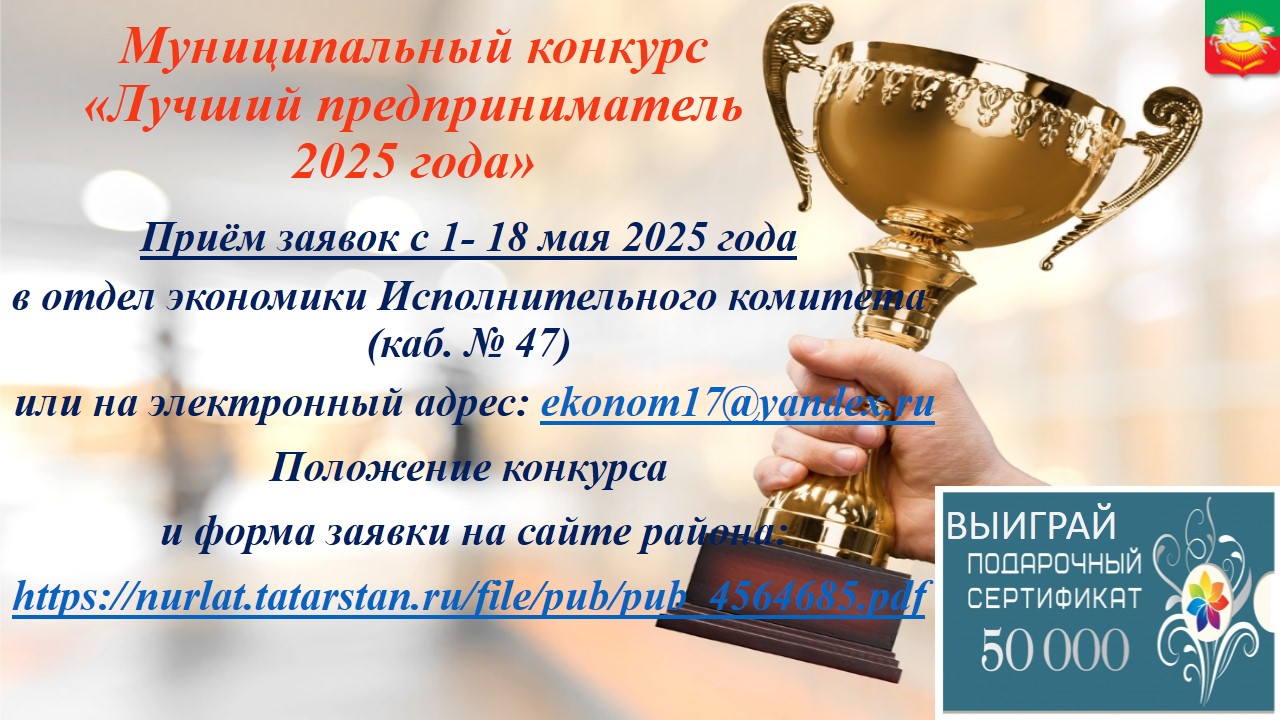 Муниципальный конкурс «Лучший предприниматель 2025 года»

Приём заявок с 1- 18 мая 2025 года

в отдел экономики Исполнительного комитета (каб. № 47)

или на электронный адрес: ekonom17@yandex.ru

Положение конкурса

и форма заявки на сайте района:

https://nurlat.tatarstan.ru/file/pub/pub_4564685.pdf

ВЫИГРАЙ ПОДАРОЧНЫЙ СЕРТИФИКАТ 50 000